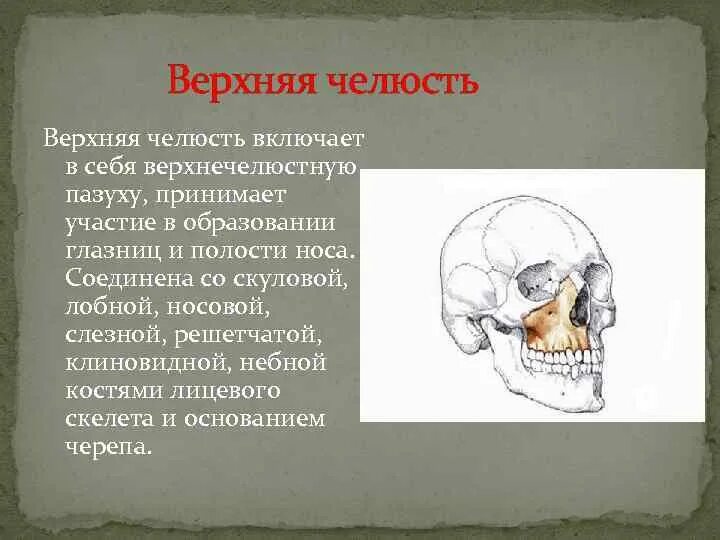 Верхняя челюсть

Верхняя челюсть включает в себя верхнечелюстную пазуху, принимает участие в образовании глазниц и полости носа. Соединена со скуловой, лобной, носовой, слезной, решетчатой, клиновидной, небной костями лицевого скелета и основанием черепа.